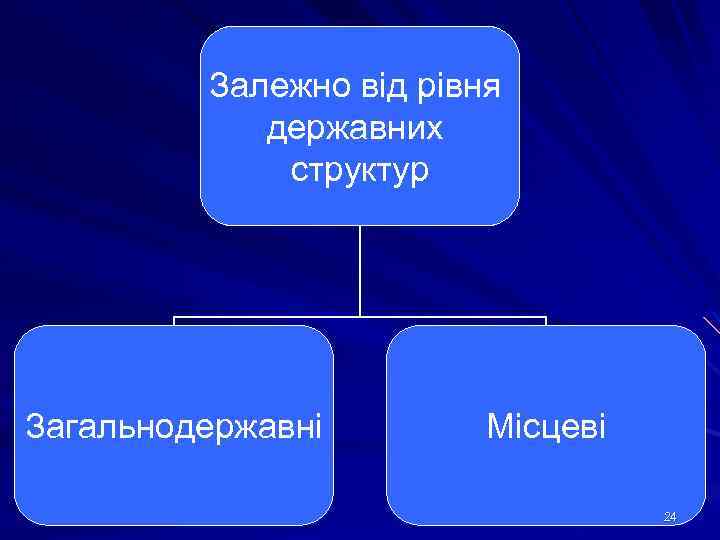 Залежно від рівня державних структур

Загальнодержавні

Місцеві

24